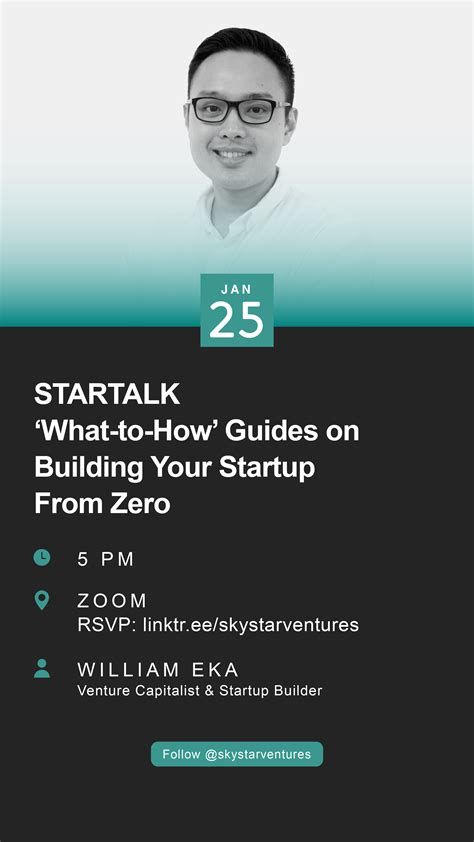 JAN
25

STARTALK
‘What-to-How’ Guides on Building Your Startup From Zero

5 PM

ZOOM
RSVP: linktr.ee/skystarventures

WILLIAM EKA
Venture Capitalist & Startup Builder

Follow @skystarventures